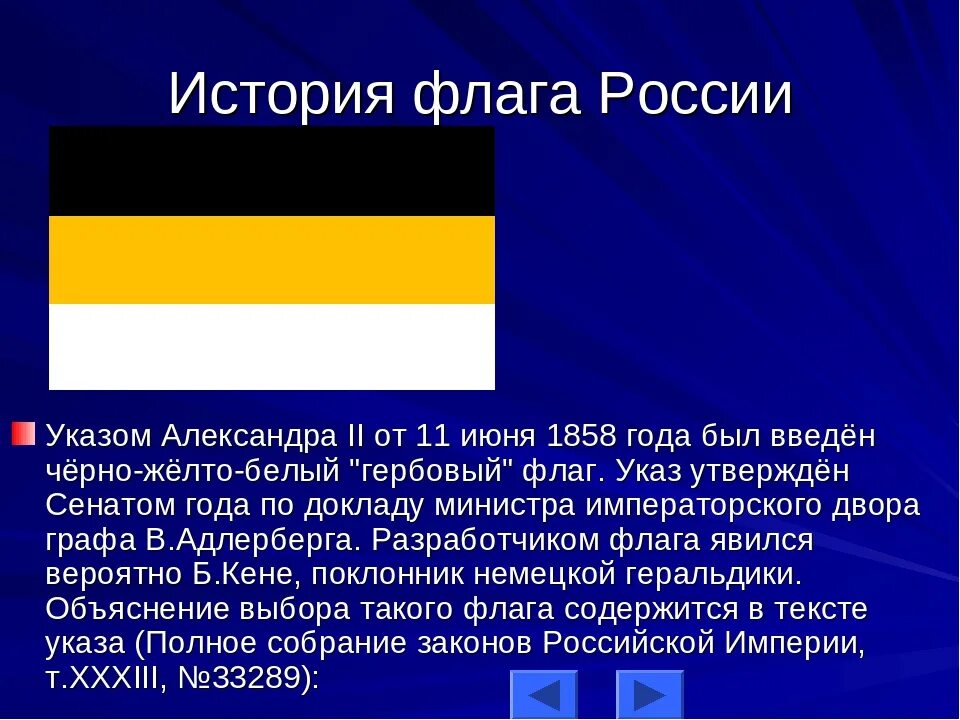 История флага России

Указом Александра II от 11 июня 1858 года был введён чёрно-жёлто-белый "гербовый" флаг. Указ утверждён Сенатом года по докладу министра императорского двора графа В.Адлерберга. Разработчиком флага явился вероятно Б.Кене, поклонник немецкой геральдики. Объяснение выбора такого флага содержится в тексте указа (Полное собрание законов Российской Империи, т.XXXIII, №33289):